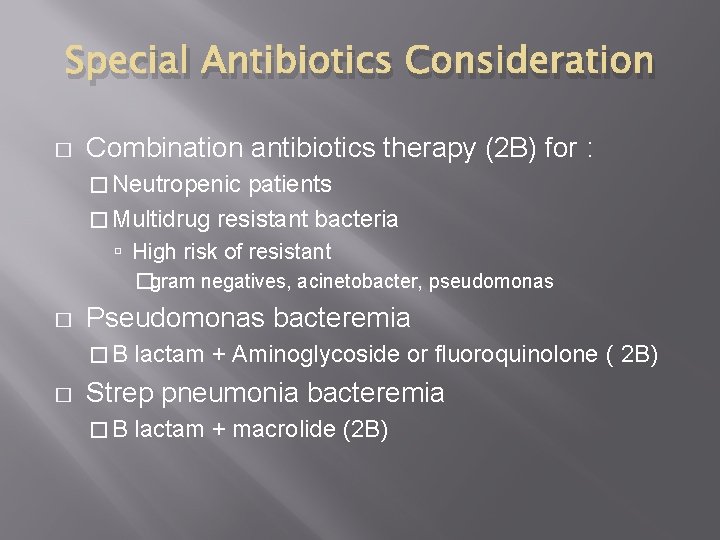 Special Antibiotics Consideration

□ Combination antibiotics therapy (2B) for :

□ Neutropenic patients

□ Multidrug resistant bacteria

▫ High risk of resistant

□ gram negatives, acinetobacter, pseudomonas

□ Pseudomonas bacteremia

□ B lactam + Aminoglycoside or fluoroquinolone ( 2B)

□ Strep pneumonia bacteremia

□ B lactam + macrolide (2B)